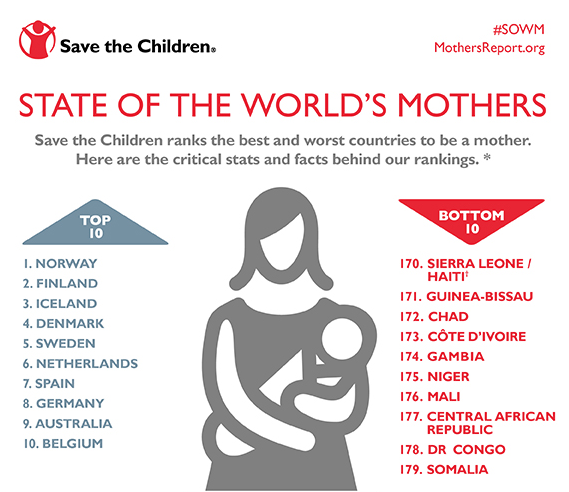 Save the Children®

#SOWM
MothersReport.org

STATE OF THE WORLD'S MOTHERS

Save the Children ranks the best and worst countries to be a mother. Here are the critical stats and facts behind our rankings. *

TOP 10

1. NORWAY
2. FINLAND
3. ICELAND
4. DENMARK
5. SWEDEN
6. NETHERLANDS
7. SPAIN
8. GERMANY
9. AUSTRALIA
10. BELGIUM

BOTTOM 10

170. SIERRA LEONE / HAITI‡
171. GUINEA-BISSAU
172. CHAD
173. CÔTE D'IVOIRE
174. GAMBIA
175. NIGER
176. MALI
177. CENTRAL AFRICAN REPUBLIC
178. DR CONGO
179. SOMALIA